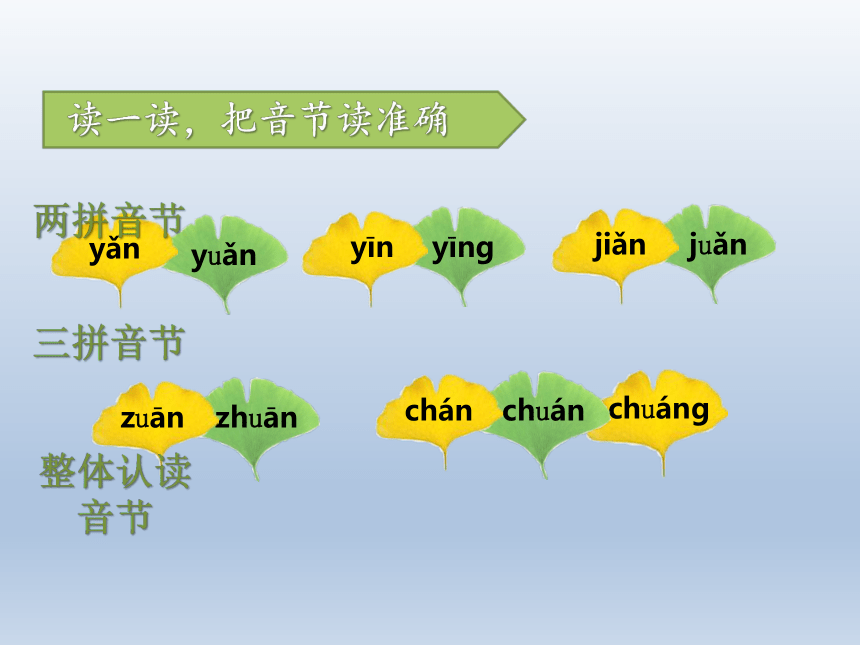 读一读，把音节读准确

两拼音节

yǎn yuǎn yīn yīng jiǎn juǎn

三拼音节

zuān zhuān chán chuán chuáng

整体认读音节